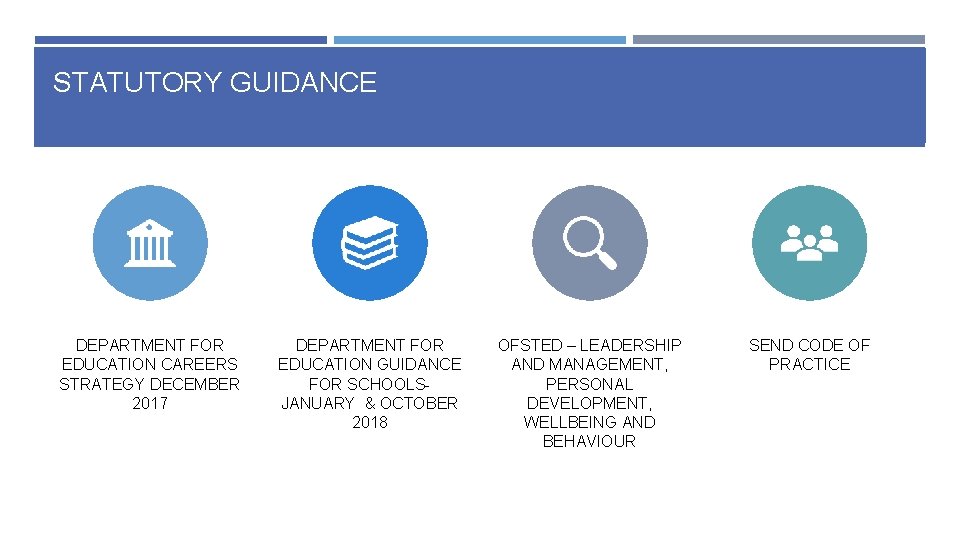 STATUTORY GUIDANCE

DEPARTMENT FOR EDUCATION CAREERS STRATEGY DECEMBER 2017

DEPARTMENT FOR EDUCATION GUIDANCE FOR SCHOOLS- JANUARY & OCTOBER 2018

OFSTED – LEADERSHIP AND MANAGEMENT, PERSONAL DEVELOPMENT, WELLBEING AND BEHAVIOUR

SEND CODE OF PRACTICE